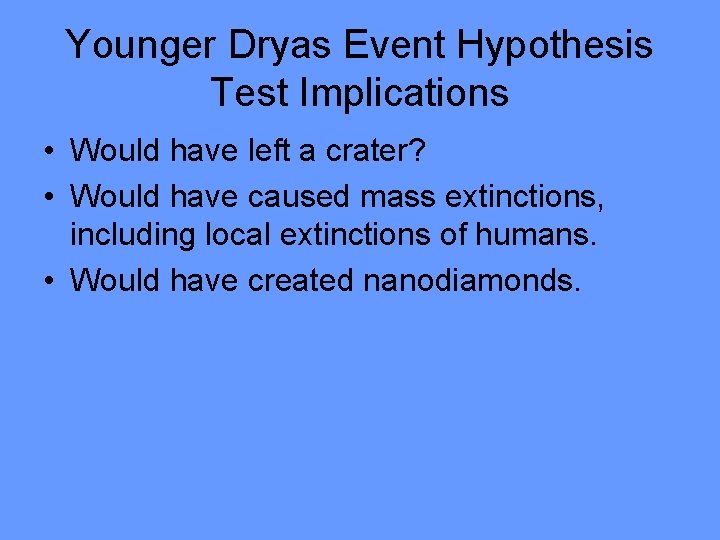 Younger Dryas Event Hypothesis Test Implications

• Would have left a crater?
• Would have caused mass extinctions, including local extinctions of humans.
• Would have created nanodiamonds.